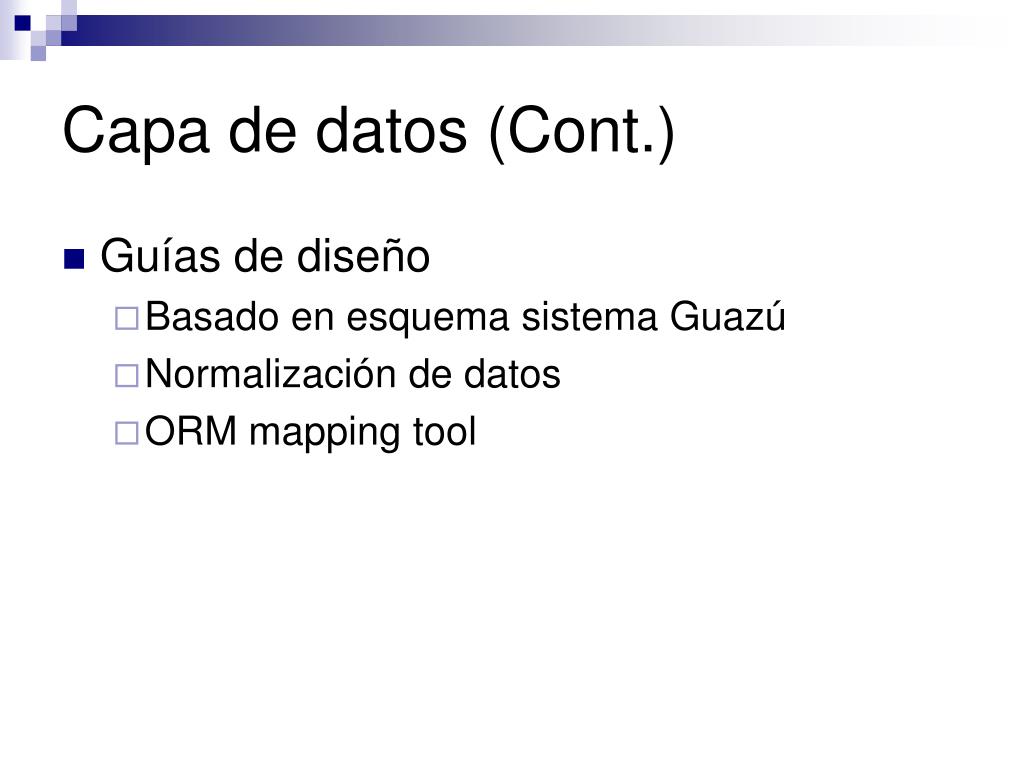 Capa de datos (Cont.)

Guías de diseño

Basado en esquema sistema Guazú

Normalización de datos

ORM mapping tool